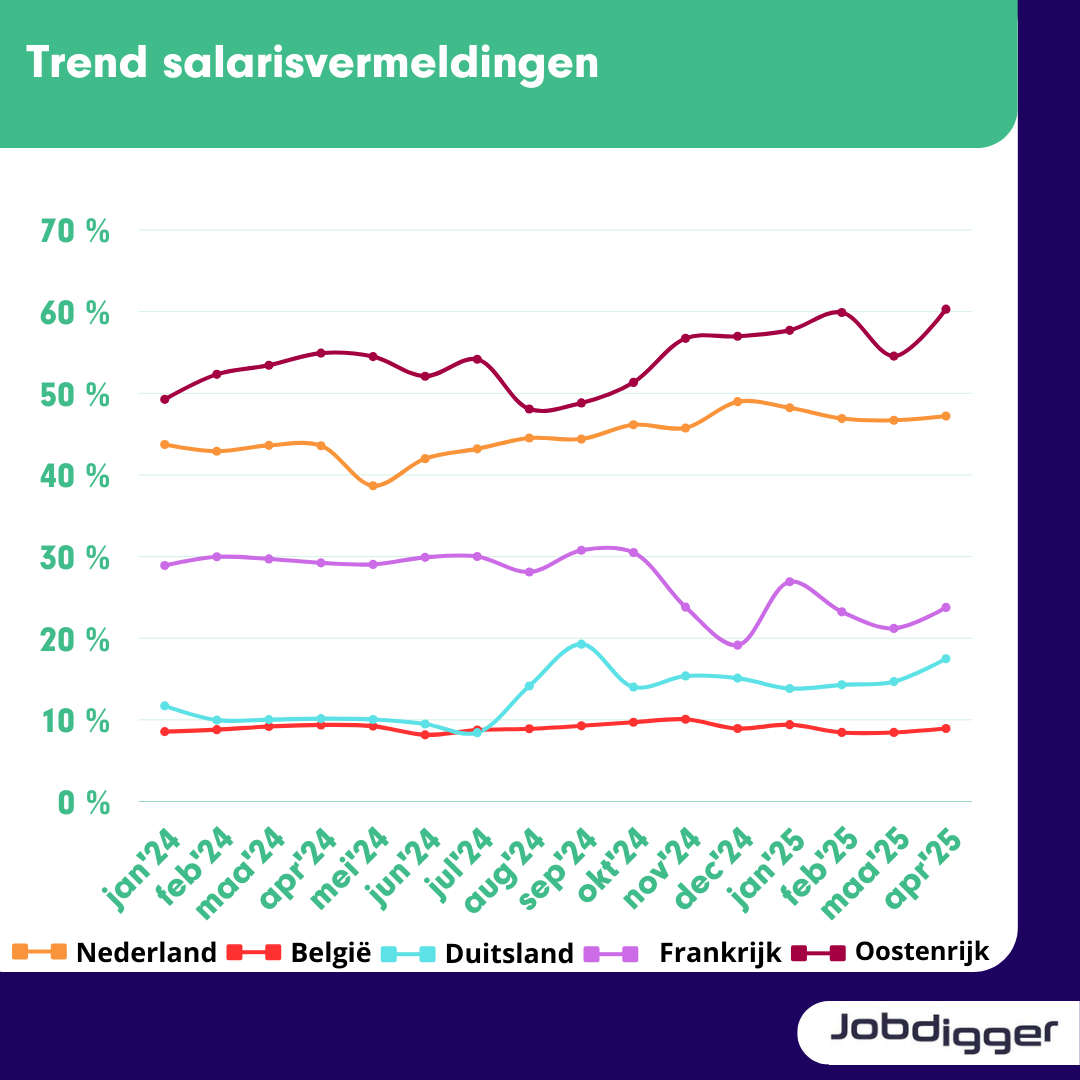 Trend salarisvermeldingen

70 %
60 %
50 %
40 %
30 %
20 %
10 %
0 %

jan'24 feb'24 maa'24 apr'24 mei'24 jun'24 jul'24 aug'24 sep'24 okt'24 nov'24 dec'24 jan'25 feb'25 maa'25 apr'25

Nederland België Duitsland Frankrijk Oostenrijk

Jobdigger